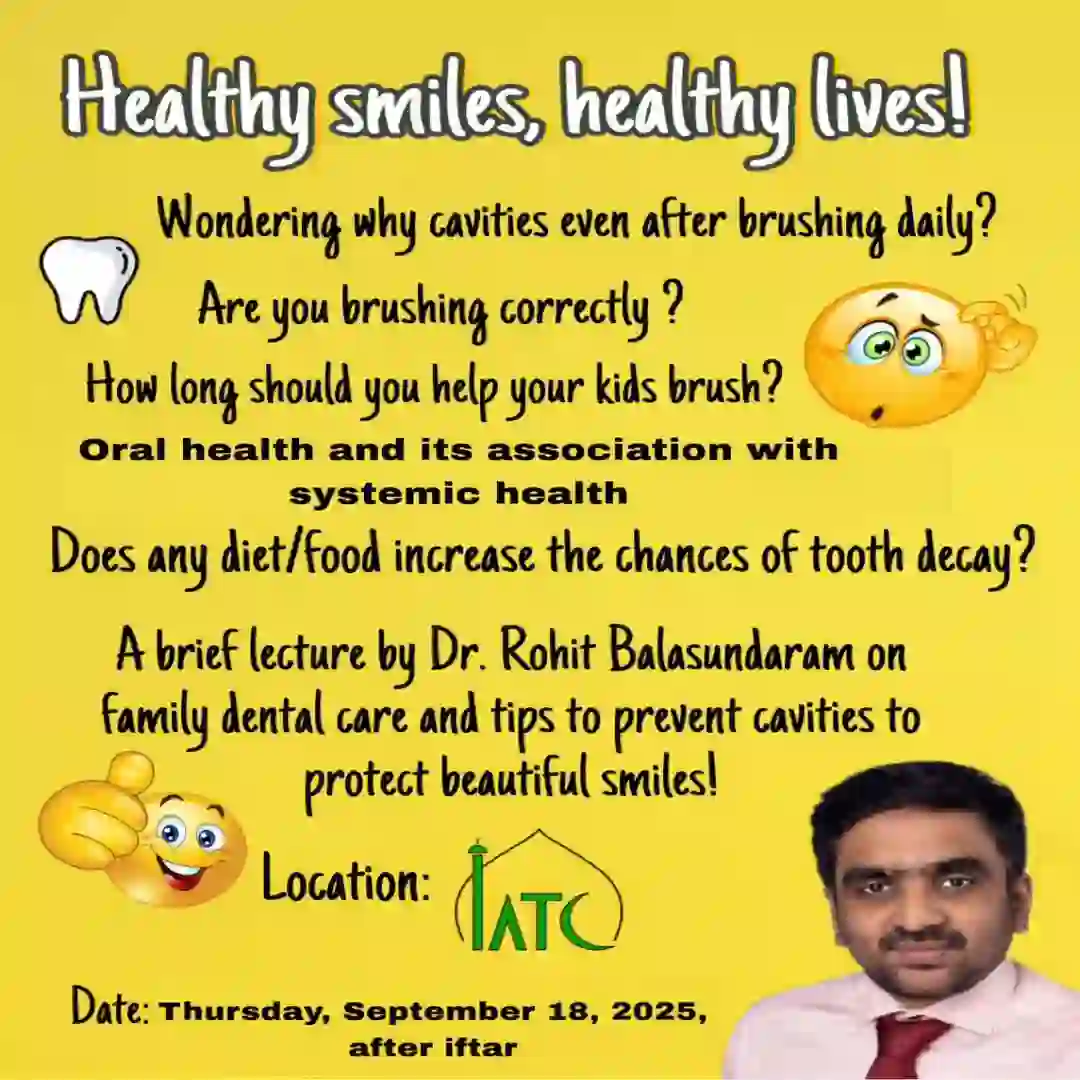 Healthy smiles, healthy lives!

Wondering why cavities even after brushing daily?

Are you brushing correctly ?

How long should you help your kids brush?

Oral health and its association with systemic health

Does any diet/food increase the chances of tooth decay?

A brief lecture by Dr. Rohit Balasundaram on family dental care and tips to prevent cavities to protect beautiful smiles!

Location: IATC

Date: Thursday, September 18, 2025, after iftar